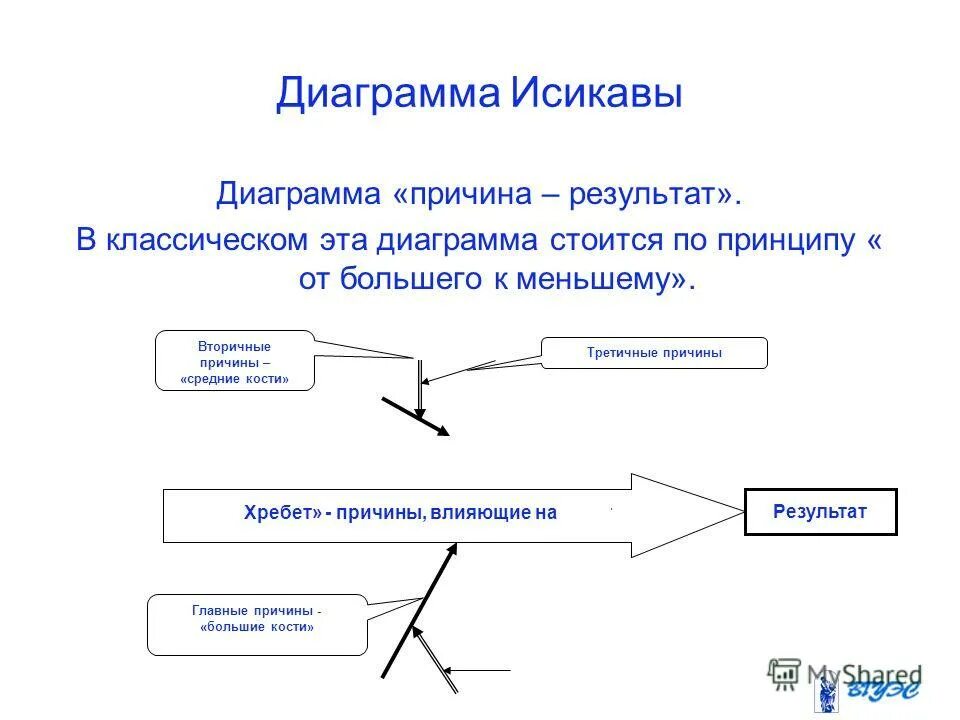 Диаграмма Исикавы

Диаграмма «причина – результат».

В классическом эта диаграмма стоится по принципу « от большего к меньшему».

Вторичные причины – «средние кости»

Третичные причины

Хребет» - причины, влияющие на

Результат

Главные причины - «большие кости»

MyShared

ВГУЭС